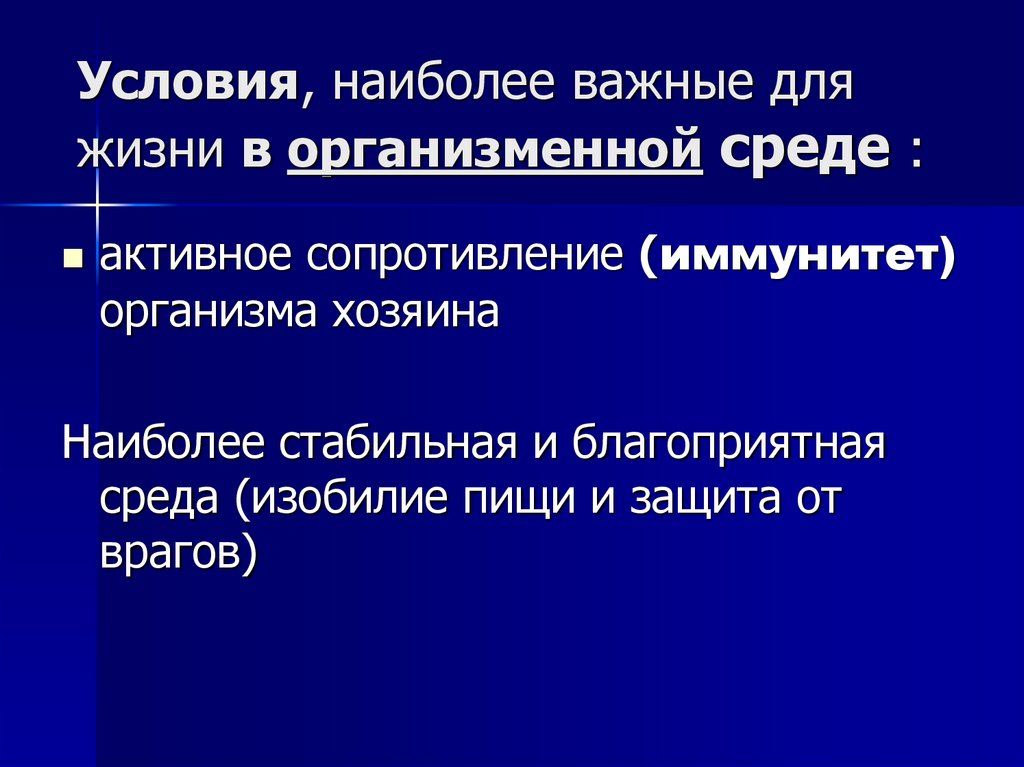 Условия, наиболее важные для жизни в организменной среде :

▪ активное сопротивление (иммунитет) организма хозяина

Наиболее стабильная и благоприятная среда (изобилие пищи и защита от врагов)